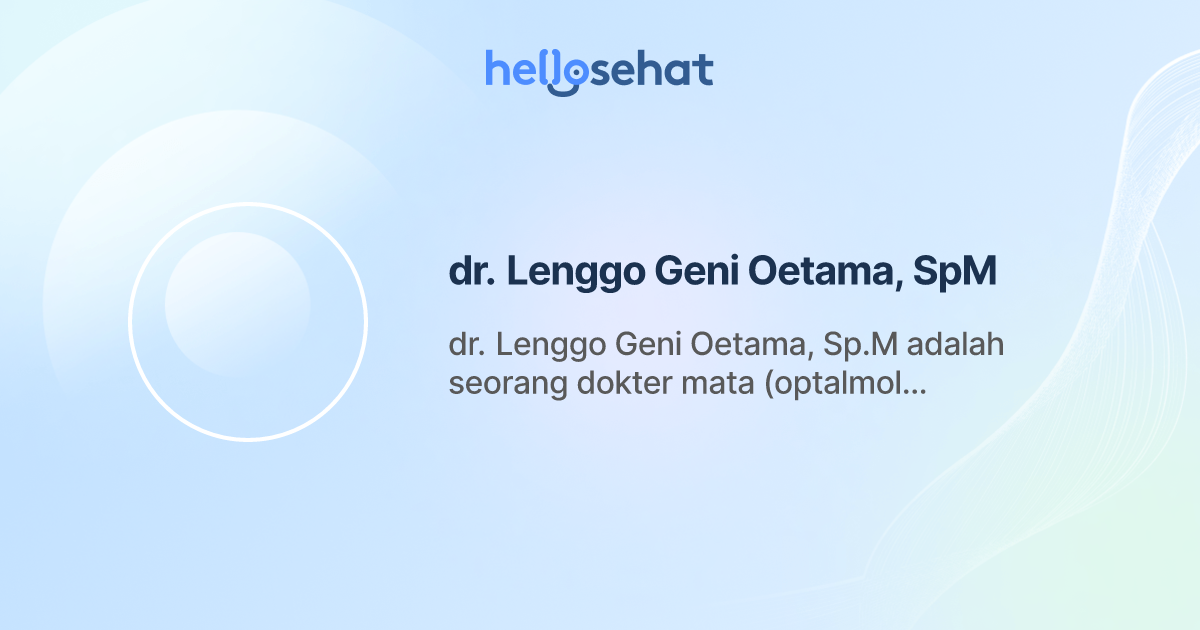 hellosehat

dr. Lenggo Geni Oetama, SpM

dr. Lenggo Geni Oetama, Sp.M adalah seorang dokter mata (optalmol...